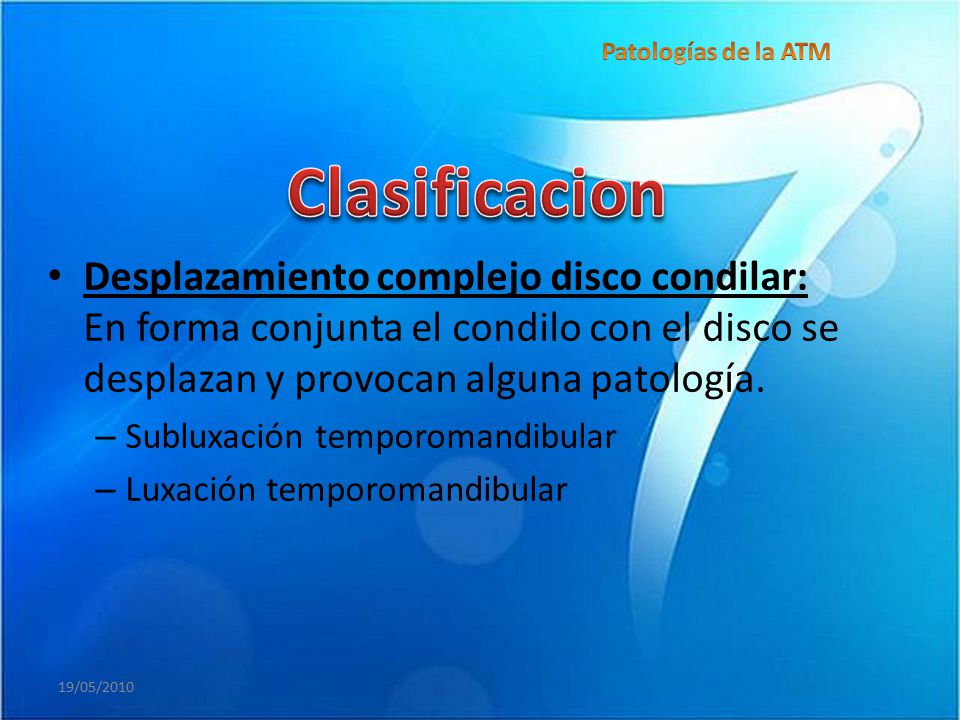 Patologías de la ATM

Clasificacion

• Desplazamiento complejo disco condilar: En forma conjunta el condilo con el disco se desplazan y provocan alguna patología.
– Subluxación temporomandibular
– Luxación temporomandibular

19/05/2010